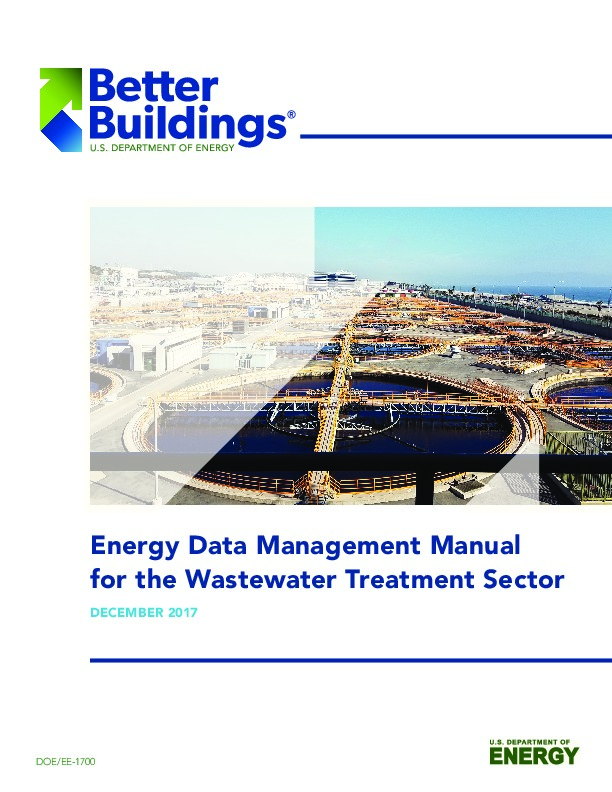 Better Buildings®
U.S. DEPARTMENT OF ENERGY

Energy Data Management Manual for the Wastewater Treatment Sector

DECEMBER 2017

DOE/EE-1700

U.S. DEPARTMENT OF ENERGY